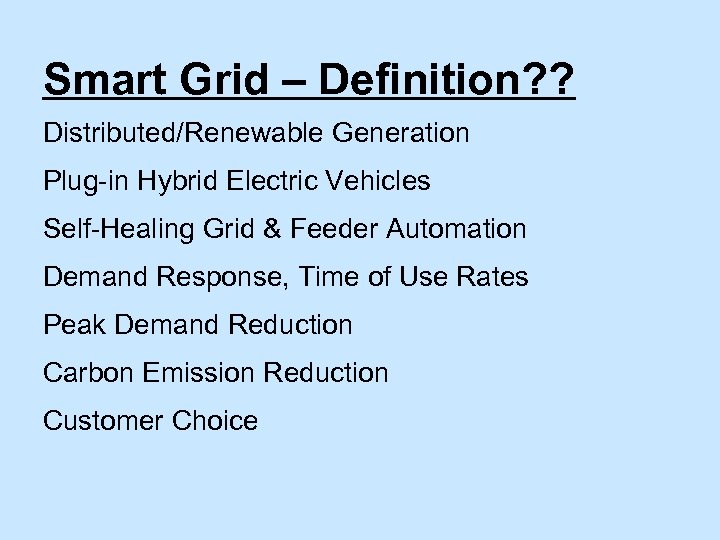 Smart Grid – Definition??

Distributed/Renewable Generation

Plug-in Hybrid Electric Vehicles

Self-Healing Grid & Feeder Automation

Demand Response, Time of Use Rates

Peak Demand Reduction

Carbon Emission Reduction

Customer Choice